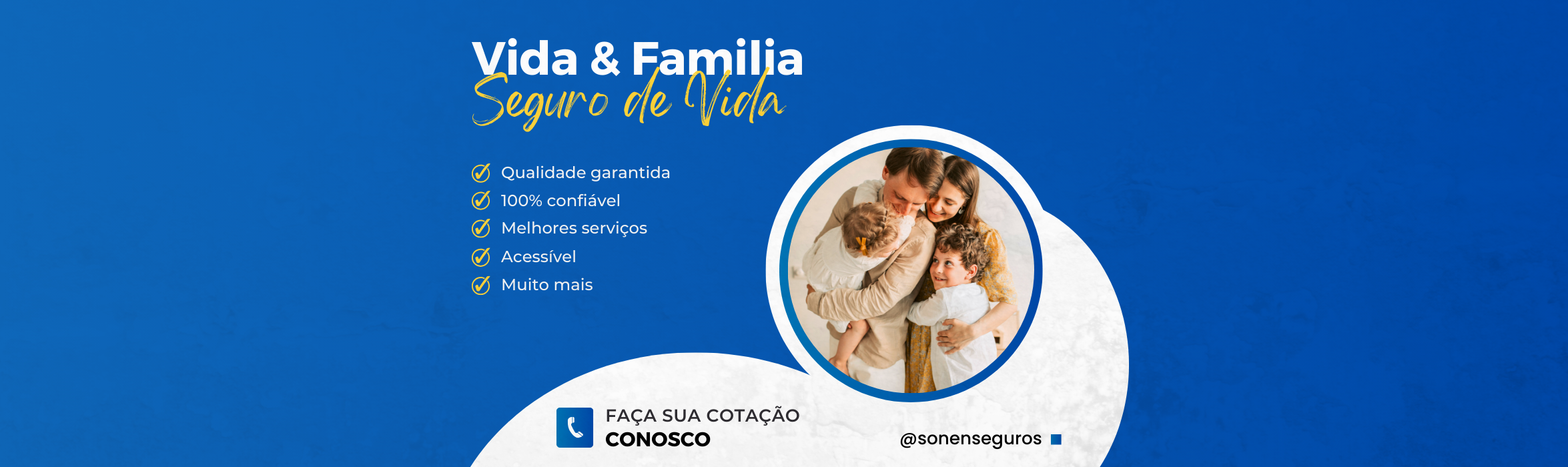 Vida & Familia
Seguro de Vida

Qualidade garantida
100% confiável
Melhores serviços
Acessível
Muito mais

FAÇA SUA COTAÇÃO
CONOSCO

@sonenseguros